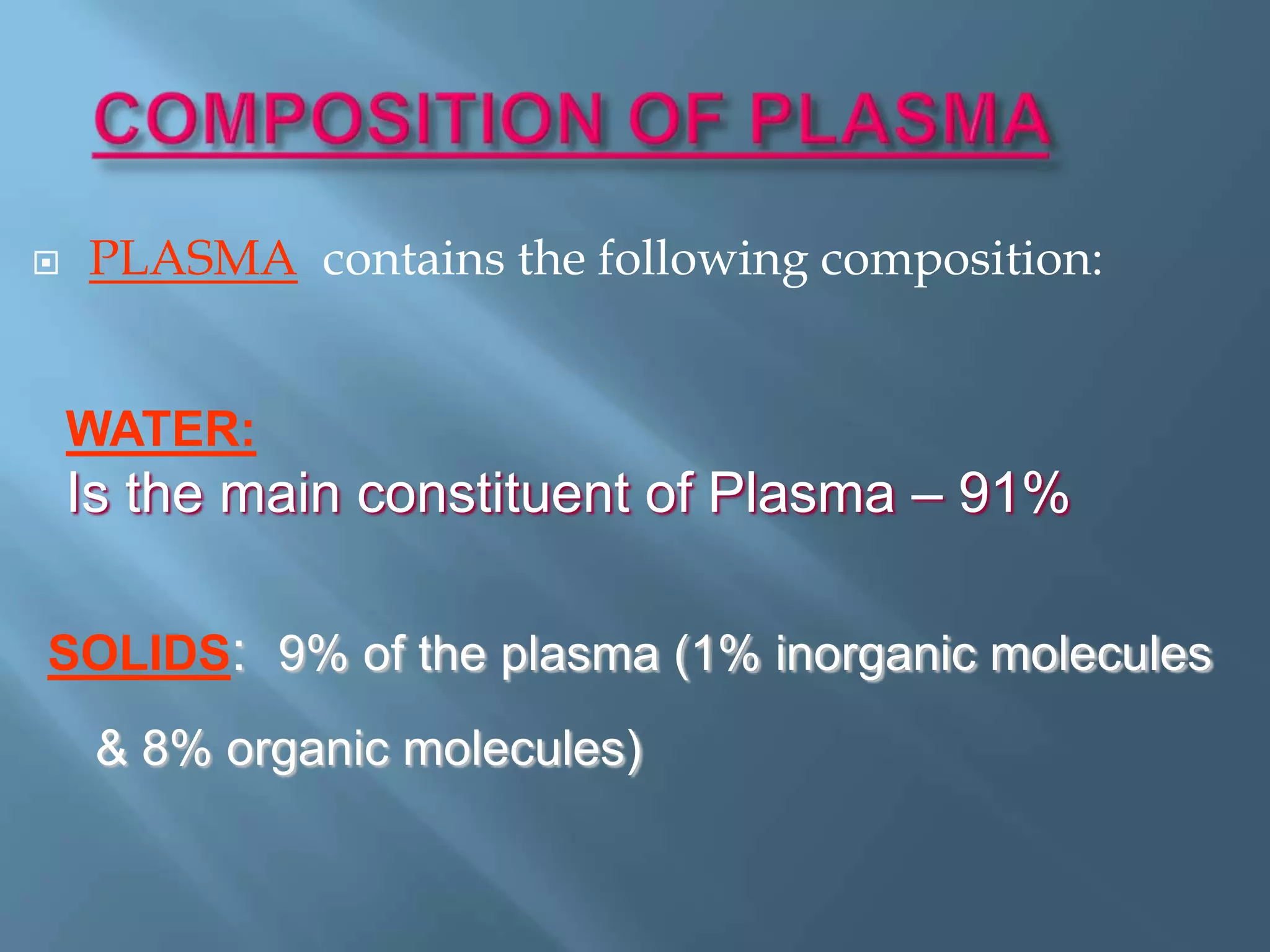 COMPOSITION OF PLASMA

PLASMA contains the following composition:

WATER:
Is the main constituent of Plasma – 91%

SOLIDS: 9% of the plasma (1% inorganic molecules & 8% organic molecules)